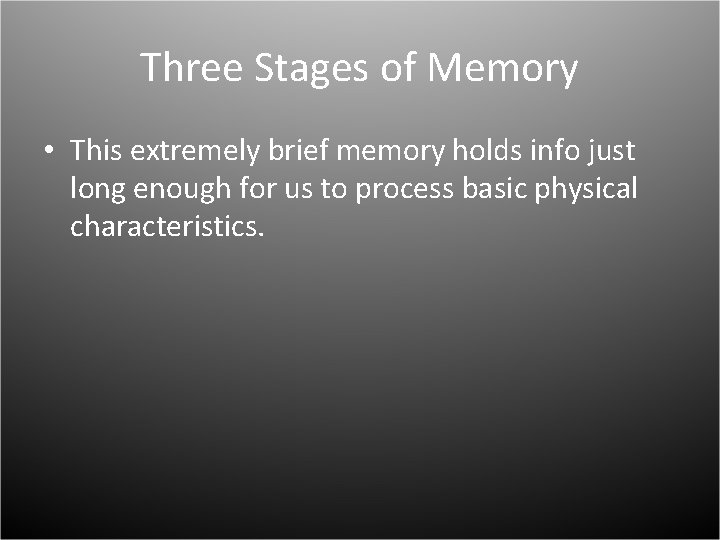 Three Stages of Memory

• This extremely brief memory holds info just long enough for us to process basic physical characteristics.